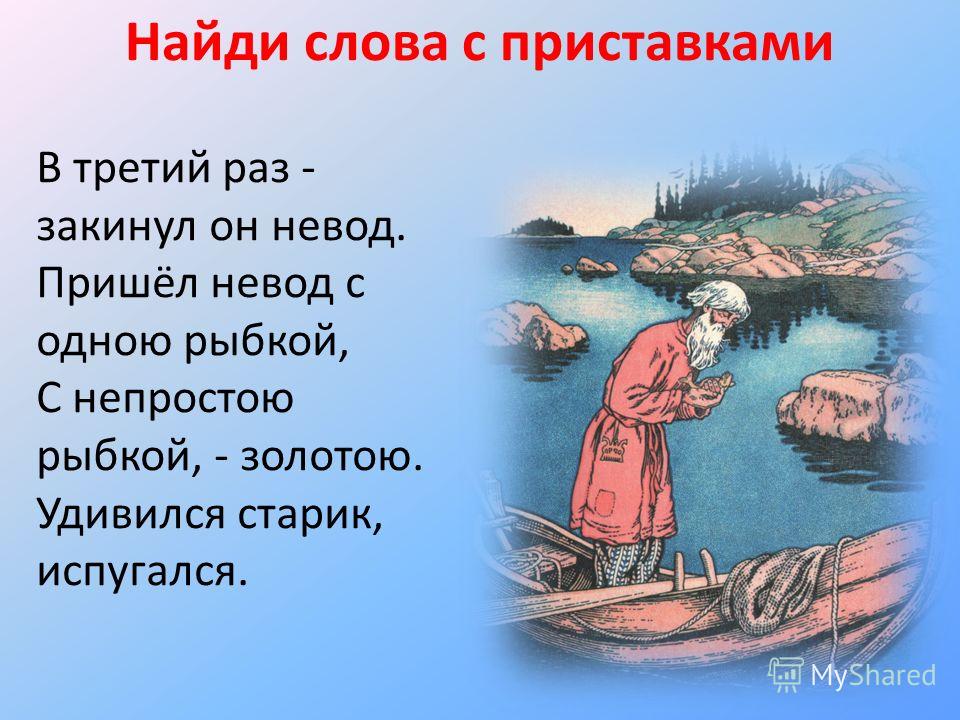 Найди слова с приставками

В третий раз - закинул он невод. Пришёл невод с одною рыбкой, С непростою рыбкой, - золотою. Удивился старик, испугался.

MyShared